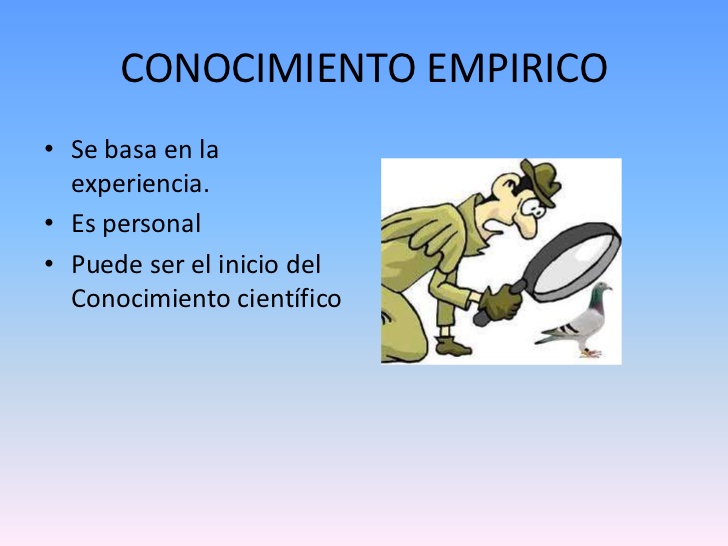 CONOCIMIENTO EMPIRICO

• Se basa en la experiencia.
• Es personal
• Puede ser el inicio del Conocimiento científico